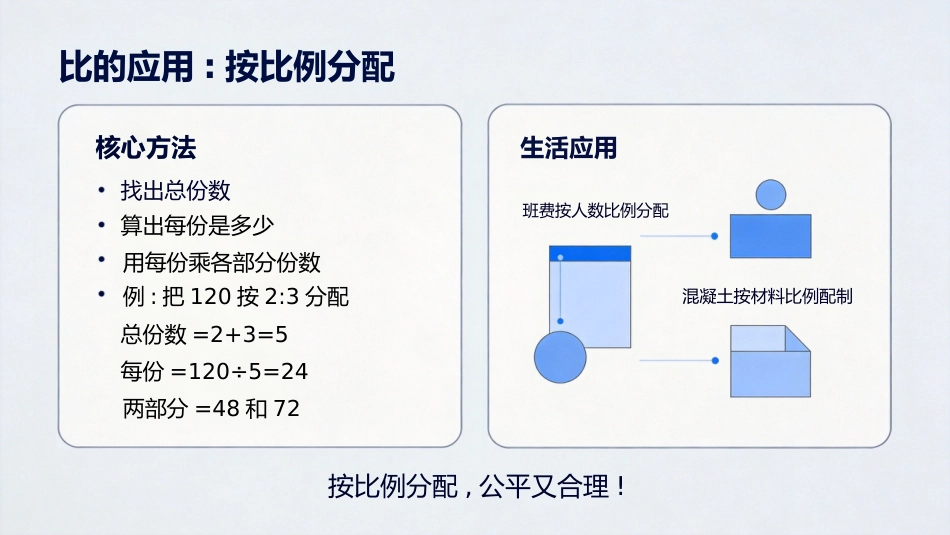 比的应用：按比例分配

核心方法

• 找出总份数
• 算出每份是多少
• 用每份乘各部分份数
• 例：把 120 按 2:3 分配

总份数 $=2+3=5$

每份 $=120\div5=24$

两部分 $=48$ 和 $72$

生活应用

班费按人数比例分配

混凝土按材料比例配制

按比例分配，公平又合理！